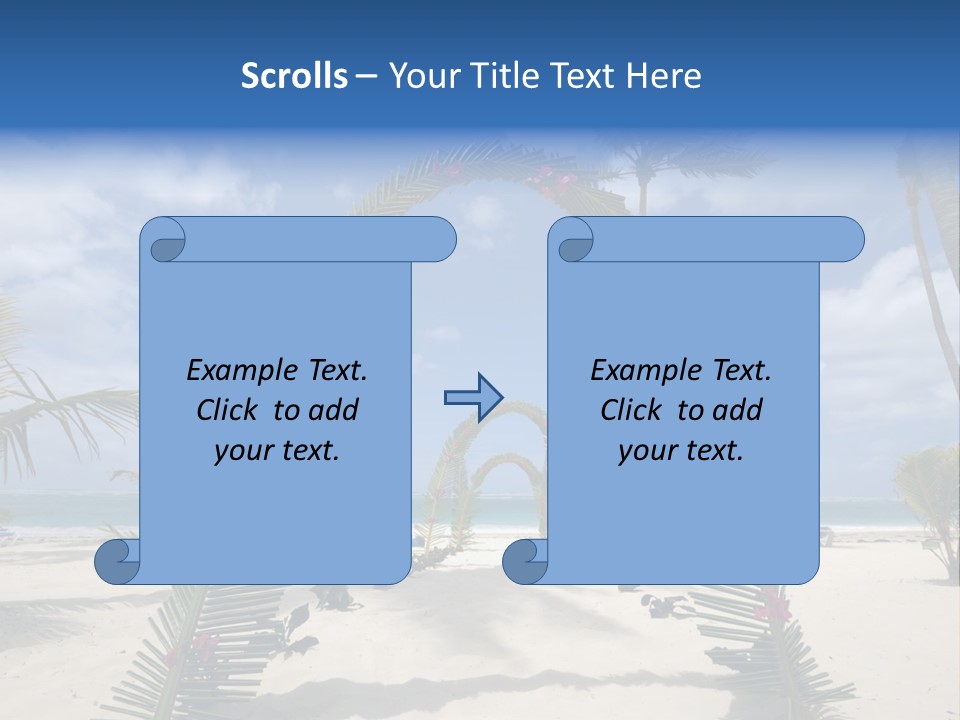 Scrolls – Your Title Text Here

Example Text. Click to add your text.

Example Text. Click to add your text.